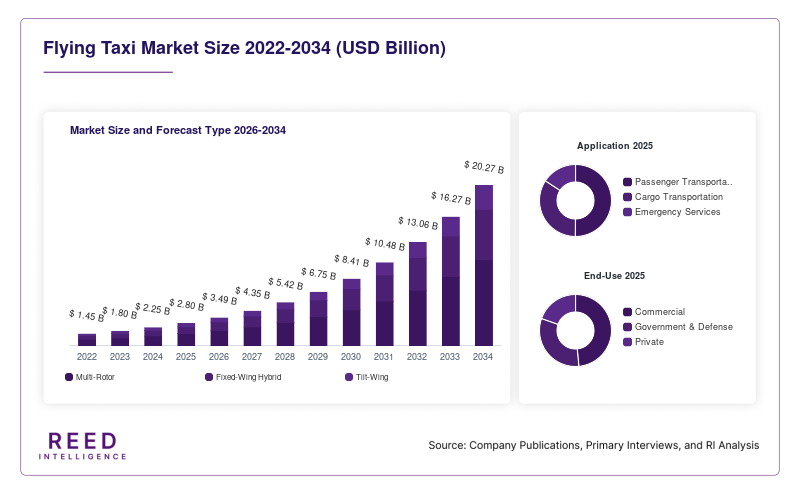 Flying Taxi Market Size 2022-2034 (USD Billion)

Market Size and Forecast Type 2026-2034

$ 1.45 B
$ 1.80 B
$ 2.25 B
$ 2.80 B
$ 3.49 B
$ 4.35 B
$ 5.42 B
$ 6.75 B
$ 8.41 B
$ 10.48 B
$ 13.06 B
$ 16.27 B
$ 20.27 B

2022 2023 2024 2025 2026 2027 2028 2029 2030 2031 2032 2033 2034

Multi-Rotor
Fixed-Wing Hybrid
Tilt-Wing

Application 2025

Passenger Transporta..
Cargo Transportation
Emergency Services

End-Use 2025

Commercial
Government & Defense
Private

REED
INTELLIGENCE

Source: Company Publications, Primary Interviews, and RI Analysis